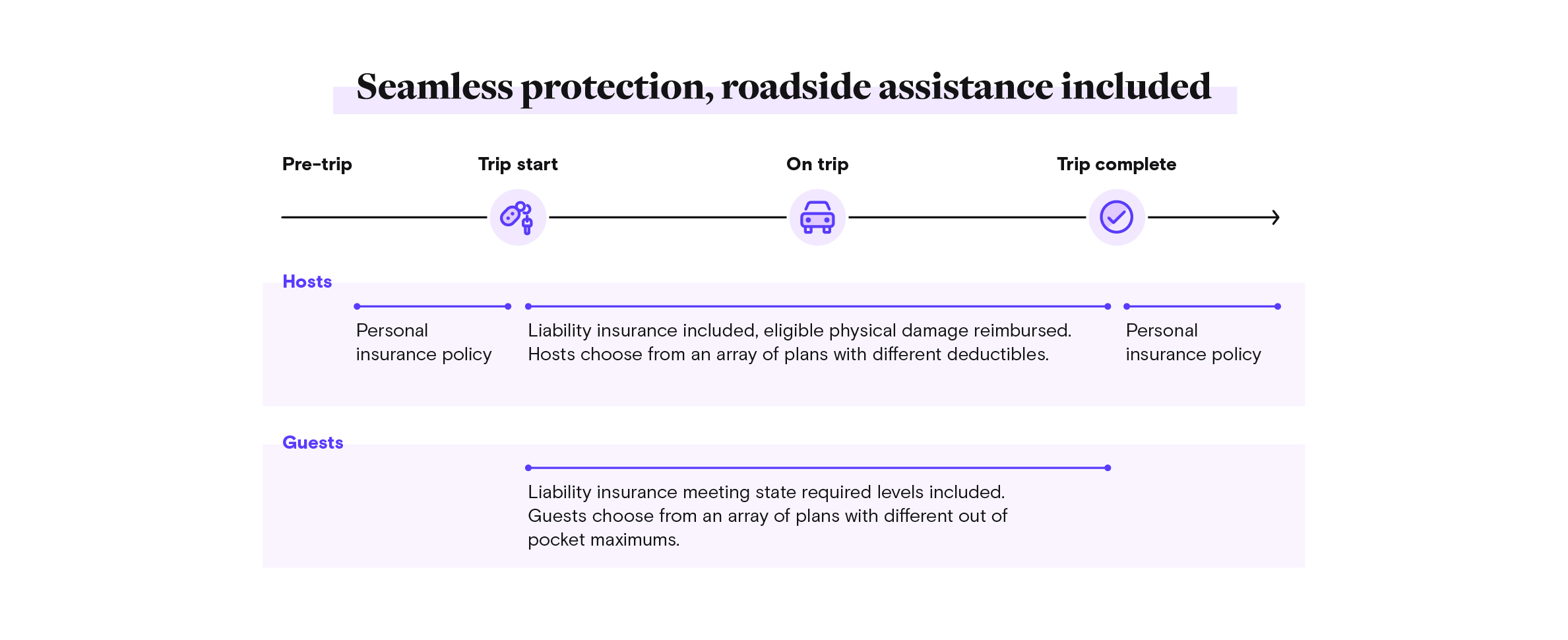 Seamless protection, roadside assistance included

Pre-trip

Trip start

On trip

Trip complete

Hosts

Personal insurance policy

Liability insurance included, eligible physical damage reimbursed. Hosts choose from an array of plans with different deductibles.

Personal insurance policy

Guests

Liability insurance meeting state required levels included. Guests choose from an array of plans with different out of pocket maximums.